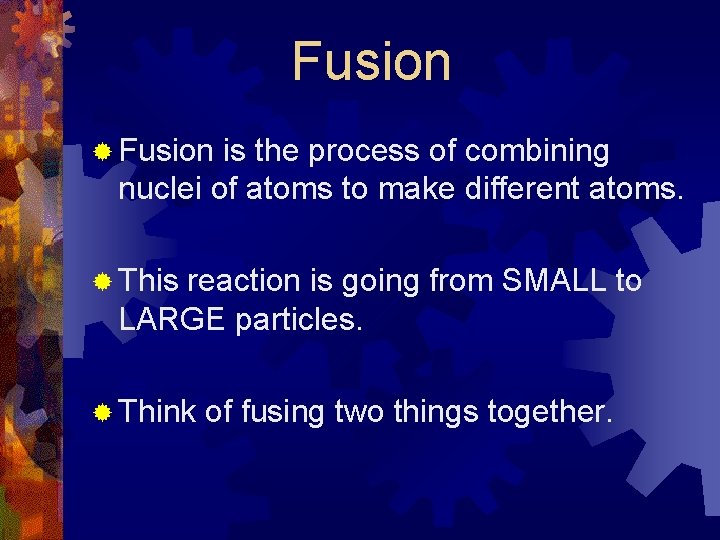 Fusion

Fusion is the process of combining nuclei of atoms to make different atoms.

This reaction is going from SMALL to LARGE particles.

Think of fusing two things together.